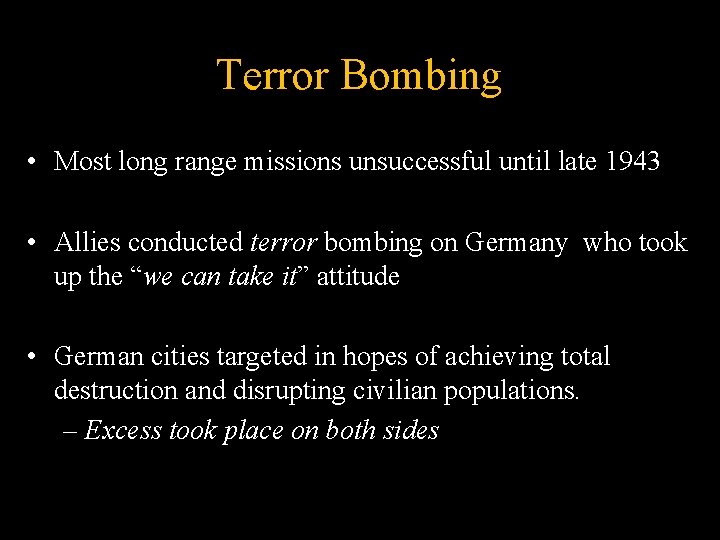 Terror Bombing

• Most long range missions unsuccessful until late 1943

• Allies conducted terror bombing on Germany who took up the “we can take it” attitude

• German cities targeted in hopes of achieving total destruction and disrupting civilian populations.
– Excess took place on both sides